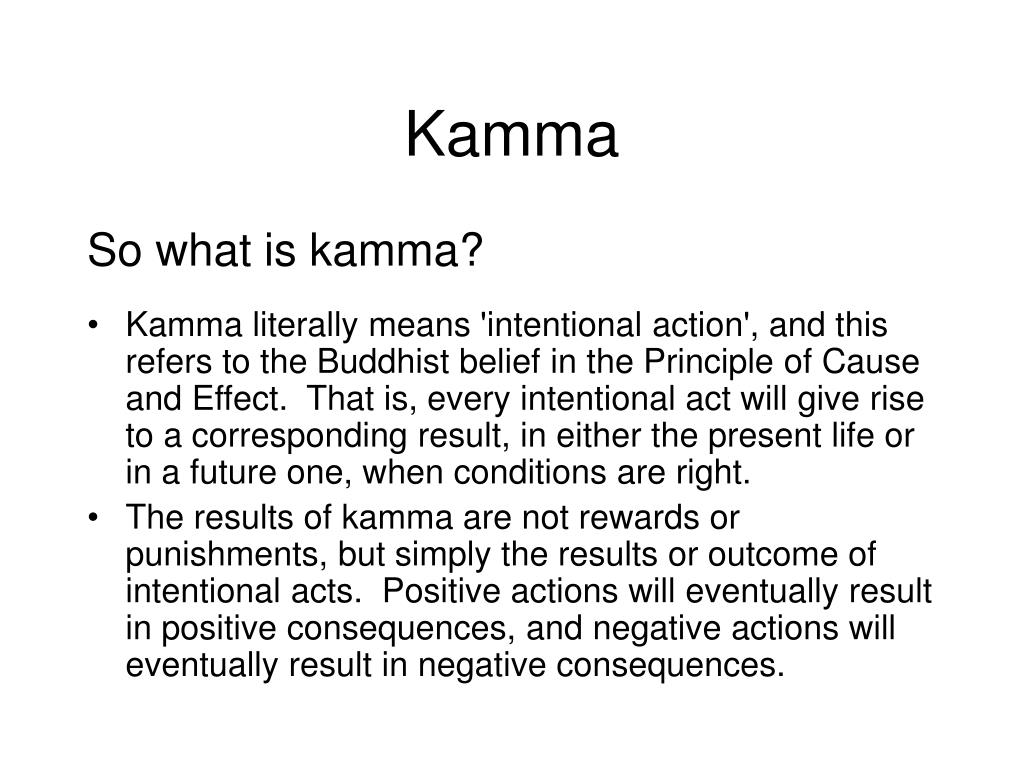 Kamma

So what is kamma?

• Kamma literally means 'intentional action', and this refers to the Buddhist belief in the Principle of Cause and Effect.  That is, every intentional act will give rise to a corresponding result, in either the present life or in a future one, when conditions are right.
• The results of kamma are not rewards or punishments, but simply the results or outcome of intentional acts.  Positive actions will eventually result in positive consequences, and negative actions will eventually result in negative consequences.